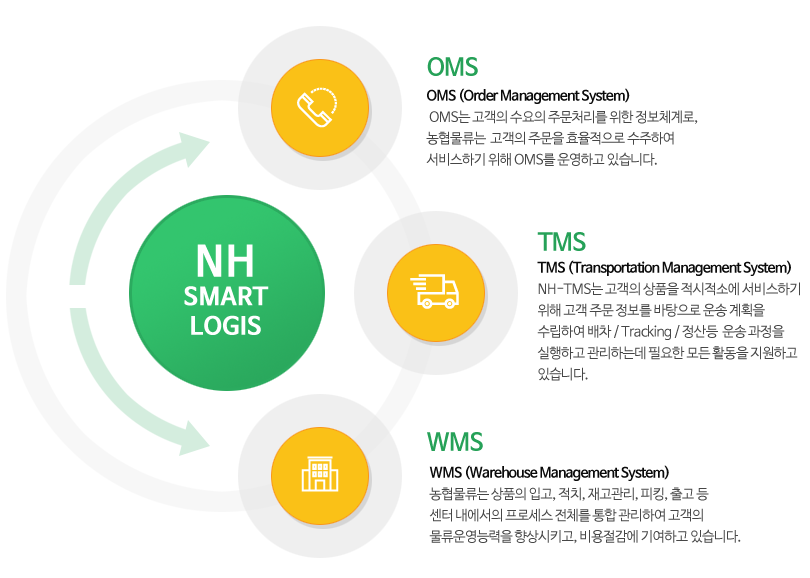 NH
SMART
LOGIS

OMS

OMS (Order Management System)

OMS는 고객의 수요의 주문처리를 위한 정보체계로, 농협물류는 고객의 주문을 효율적으로 수주하여 서비스하기 위해 OMS를 운영하고 있습니다.

TMS

TMS (Transportation Management System)

NH-TMS는 고객의 상품을 적시적소에 서비스하기 위해 고객 주문 정보를 바탕으로 운송 계획을 수립하여 배차 / Tracking / 정산등 운송 과정을 실행하고 관리하는데 필요한 모든 활동을 지원하고 있습니다.

WMS

WMS (Warehouse Management System)

농협물류는 상품의 입고, 적치, 재고관리, 피킹, 출고 등 센터 내에서의 프로세스 전체를 통합 관리하여 고객의 물류운영능력을 향상시키고, 비용절감에 기여하고 있습니다.